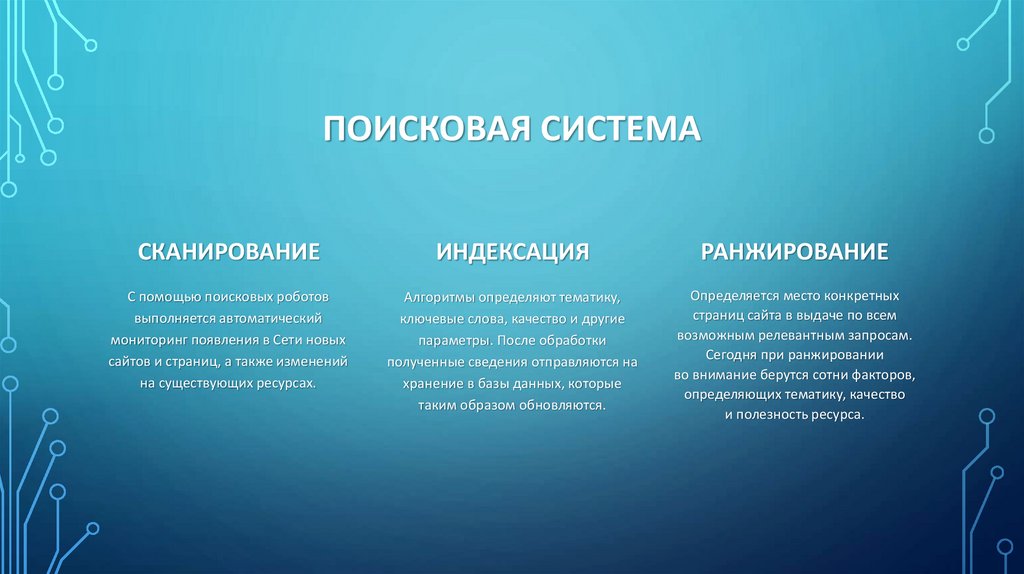 ПОИСКОВАЯ СИСТЕМА

СКАНИРОВАНИЕ

С помощью поисковых роботов выполняется автоматический мониторинг появления в Сети новых сайтов и страниц, а также изменений на существующих ресурсах.

ИНДЕКСАЦИЯ

Алгоритмы определяют тематику, ключевые слова, качество и другие параметры. После обработки полученные сведения отправляются на хранение в базы данных, которые таким образом обновляются.

РАНЖИРОВАНИЕ

Определяется место конкретных страниц сайта в выдаче по всем возможным релевантным запросам. Сегодня при ранжировании во внимание берутся сотни факторов, определяющих тематику, качество и полезность ресурса.